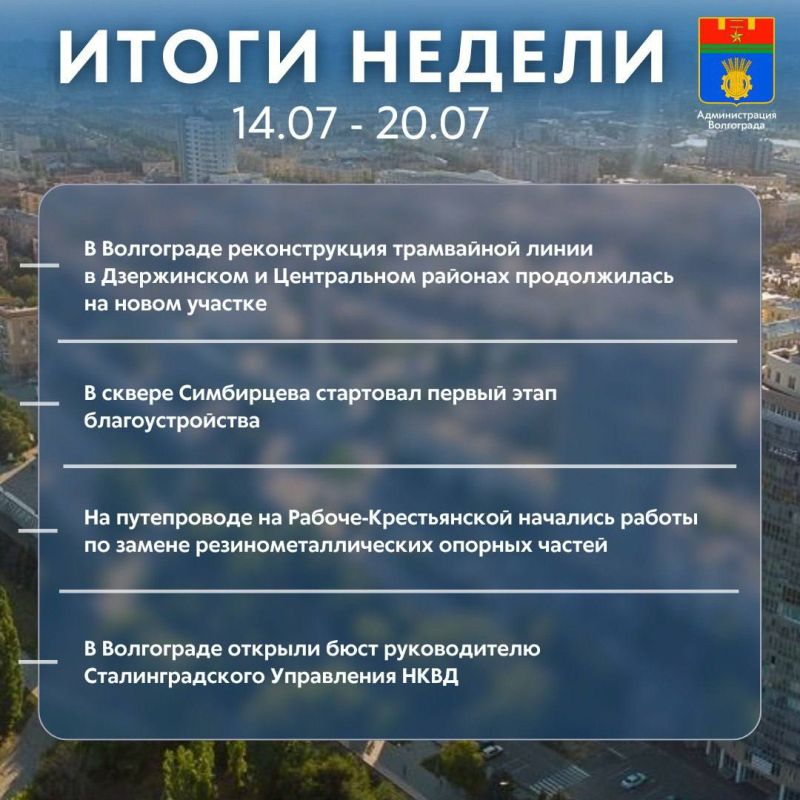 ИТОГИ НЕДЕЛИ
14.07 - 20.07

Администрация Волгограда

В Волгограде реконструкция трамвайной линии в Дзержинском и Центральном районах продолжилась на новом участке

В сквере Симбирцева стартовал первый этап благоустройства

На путепроводе на Рабоче-Крестьянской начались работы по замене резинометаллических опорных частей

В Волгограде открыли бюст руководителю Сталинградского Управления НКВД